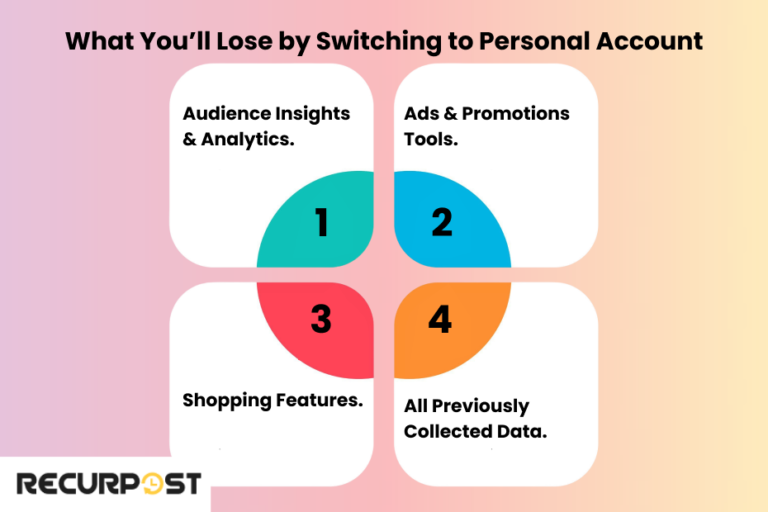 What You'll Lose by Switching to Personal Account

Audience Insights & Analytics.

1

Ads & Promotions Tools.

2

3

Shopping Features.

4

All Previously Collected Data.

RECURPOST